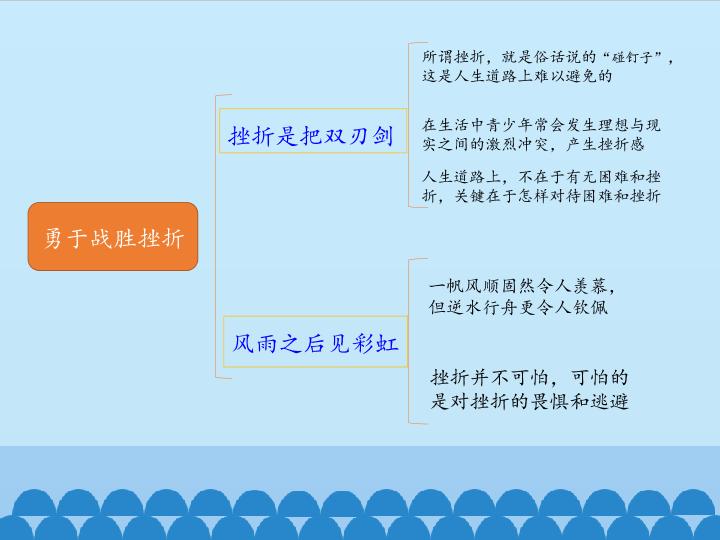 勇于战胜挫折

挫折是把双刃剑

所谓挫折，就是俗话说的“碰钉子”，这是人生道路上难以避免的

在生活中青少年常会发生理想与现实之间的激烈冲突，产生挫折感

人生道路上，不在于有无困难和挫折，关键在于怎样对待困难和挫折

风雨之后见彩虹

一帆风顺固然令人羡慕，但逆水行舟更令人钦佩

挫折并不可怕，可怕的是对挫折的畏惧和逃避